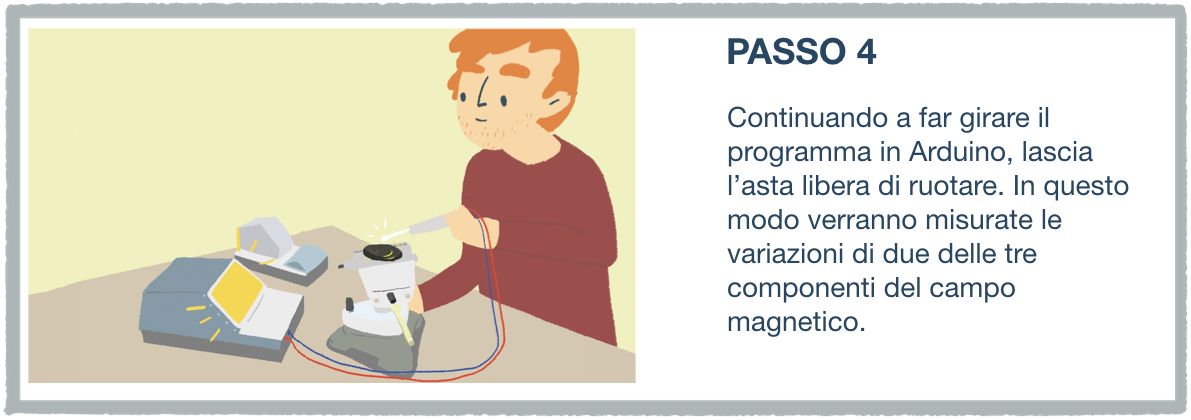 PASSO 4

Continuando a far girare il programma in Arduino, lascia l’asta libera di ruotare. In questo modo verranno misurate le variazioni di due delle tre componenti del campo magnetico.